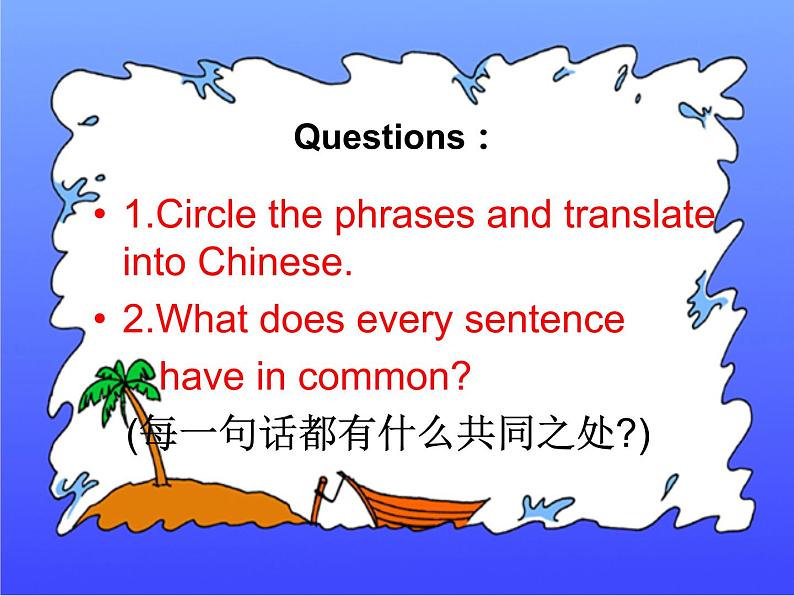 Questions：

• 1.Circle the phrases and translate into Chinese.

• 2.What does every sentence have in common?

(每一句话都有什么共同之处?)